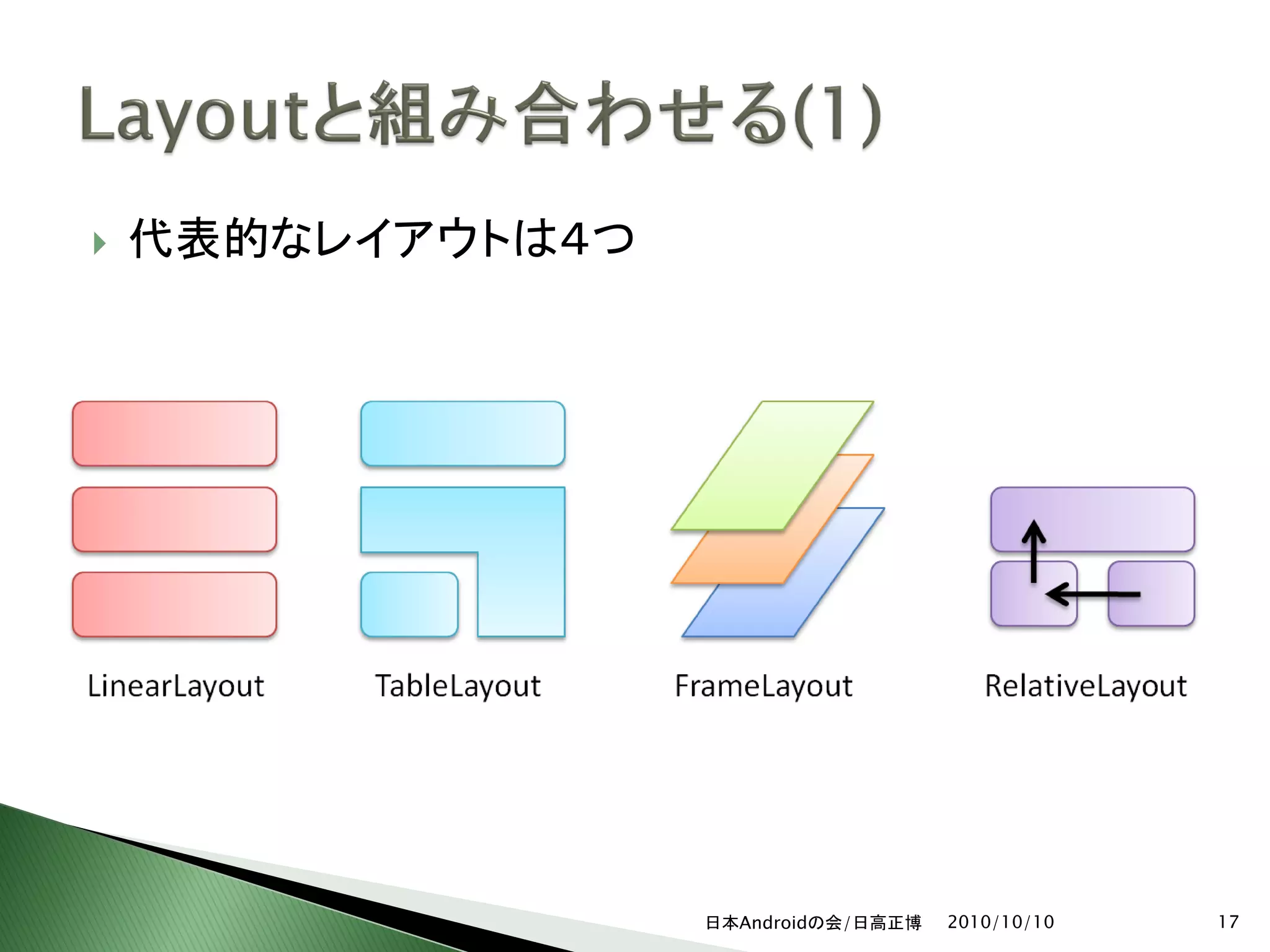 Layoutと組み合わせる(1)

代表的なレイアウトは4つ

LinearLayout

TableLayout

FrameLayout

RelativeLayout

日本Androidの会/日高正博 2010/10/10 17